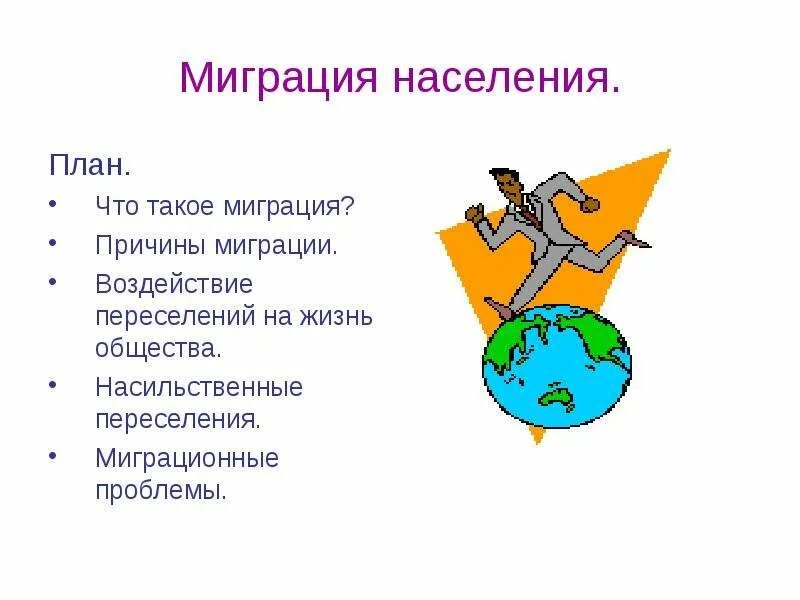 Миграция населения.

План.

• Что такое миграция?
• Причины миграции.
• Воздействие переселений на жизнь общества.
• Насильственные переселения.
• Миграционные проблемы.